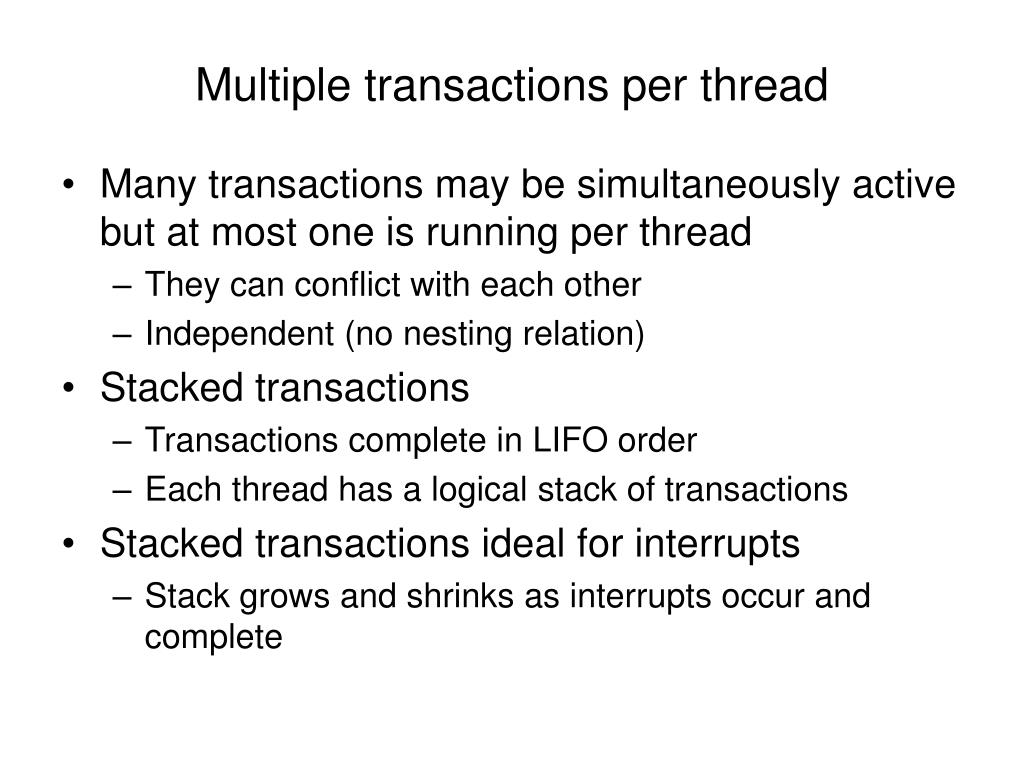 Multiple transactions per thread

• Many transactions may be simultaneously active but at most one is running per thread
– They can conflict with each other
– Independent (no nesting relation)
• Stacked transactions
– Transactions complete in LIFO order
– Each thread has a logical stack of transactions
• Stacked transactions ideal for interrupts
– Stack grows and shrinks as interrupts occur and complete